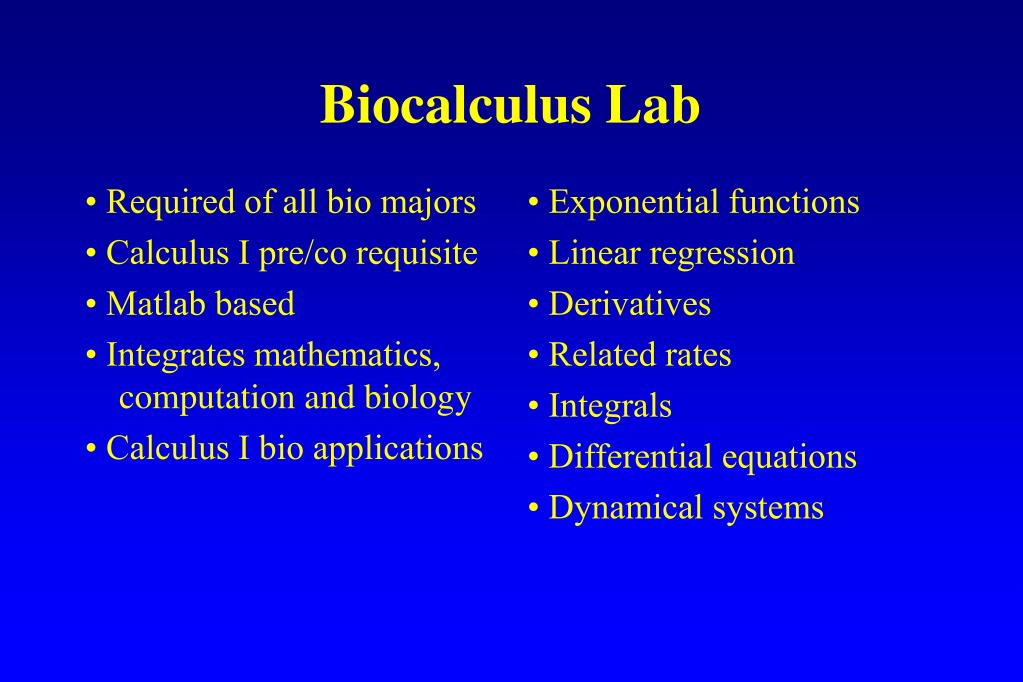 Biocalculus Lab

• Required of all bio majors
• Calculus I pre/co requisite
• Matlab based
• Integrates mathematics, computation and biology
• Calculus I bio applications

• Exponential functions
• Linear regression
• Derivatives
• Related rates
• Integrals
• Differential equations
• Dynamical systems